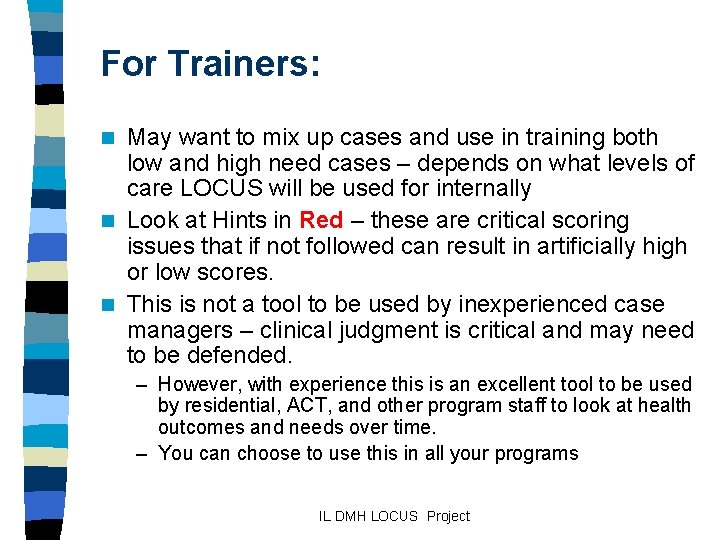 For Trainers:

May want to mix up cases and use in training both low and high need cases – depends on what levels of care LOCUS will be used for internally

Look at Hints in Red – these are critical scoring issues that if not followed can result in artificially high or low scores.

This is not a tool to be used by inexperienced case managers – clinical judgment is critical and may need to be defended.

– However, with experience this is an excellent tool to be used by residential, ACT, and other program staff to look at health outcomes and needs over time.

– You can choose to use this in all your programs

IL DMH LOCUS Project